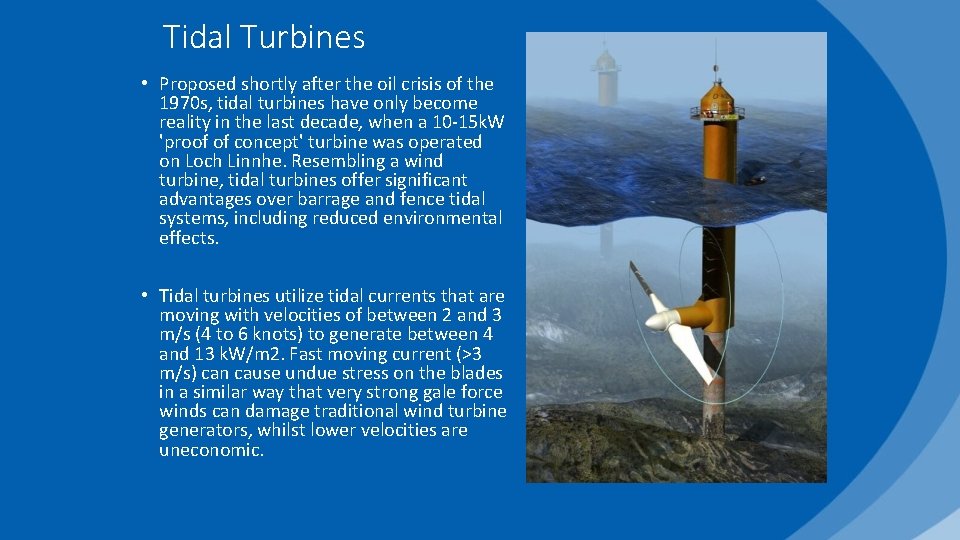 Tidal Turbines

• Proposed shortly after the oil crisis of the 1970s, tidal turbines have only become reality in the last decade, when a 10-15kW 'proof of concept' turbine was operated on Loch Linnhe. Resembling a wind turbine, tidal turbines offer significant advantages over barrage and fence tidal systems, including reduced environmental effects.

• Tidal turbines utilize tidal currents that are moving with velocities of between 2 and 3 m/s (4 to 6 knots) to generate between 4 and 13 kW/m2. Fast moving current (>3 m/s) can cause undue stress on the blades in a similar way that very strong gale force winds can damage traditional wind turbine generators, whilst lower velocities are uneconomic.